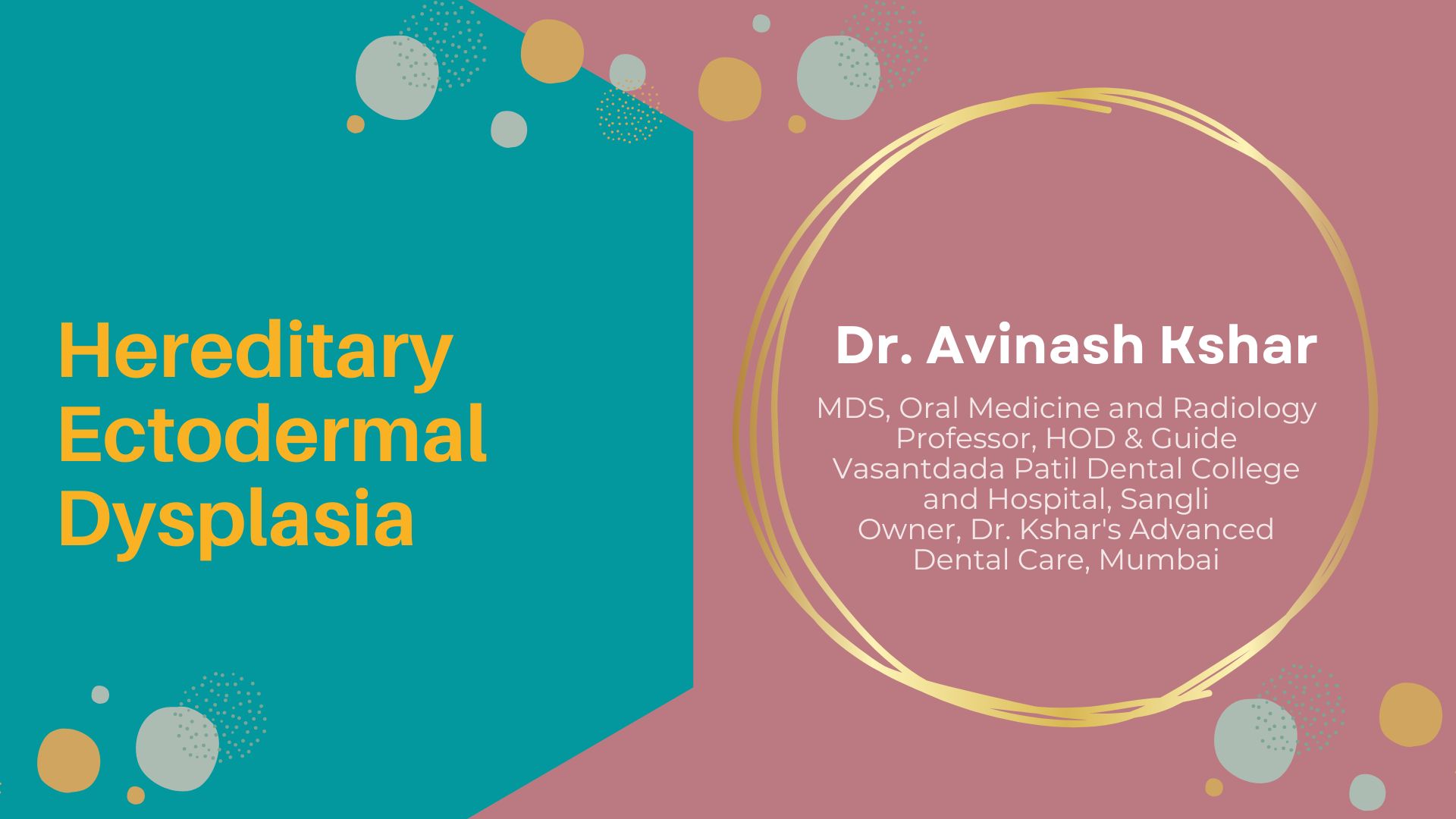 Hereditary Ectodermal Dysplasia

Dr. Avinash Kshar

MDS, Oral Medicine and Radiology
Professor, HOD & Guide
Vasantdada Patil Dental College and Hospital, Sangli
Owner, Dr. Kshar's Advanced Dental Care, Mumbai